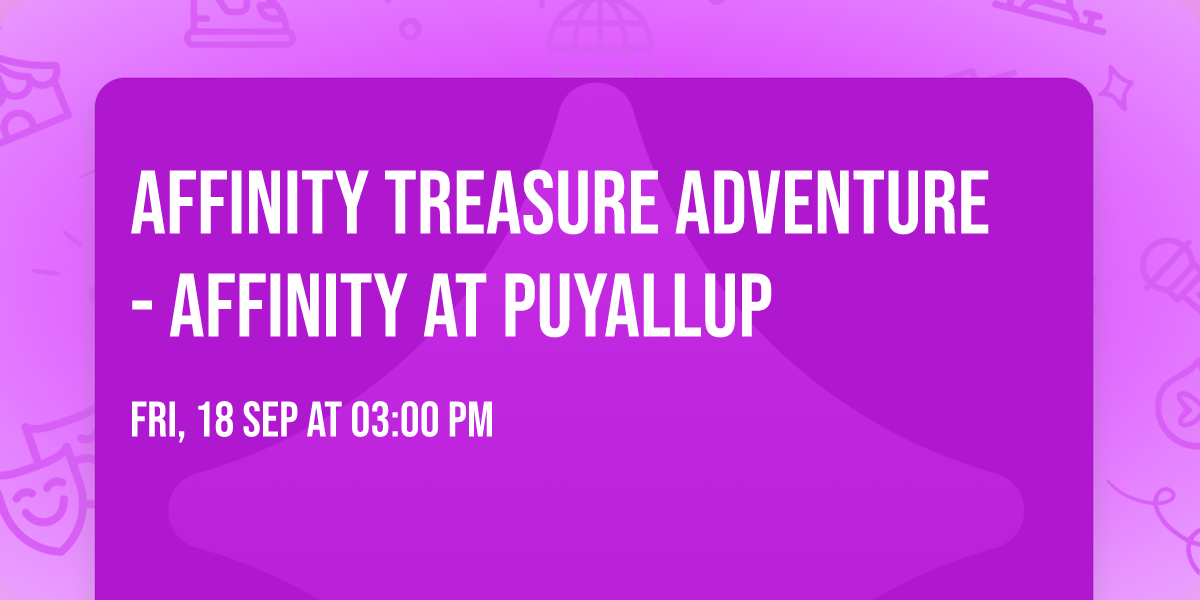 AFFINITY TREASURE ADVENTURE - AFFINITY AT PUYALLUP

FRI, 18 SEP AT 03:00 PM